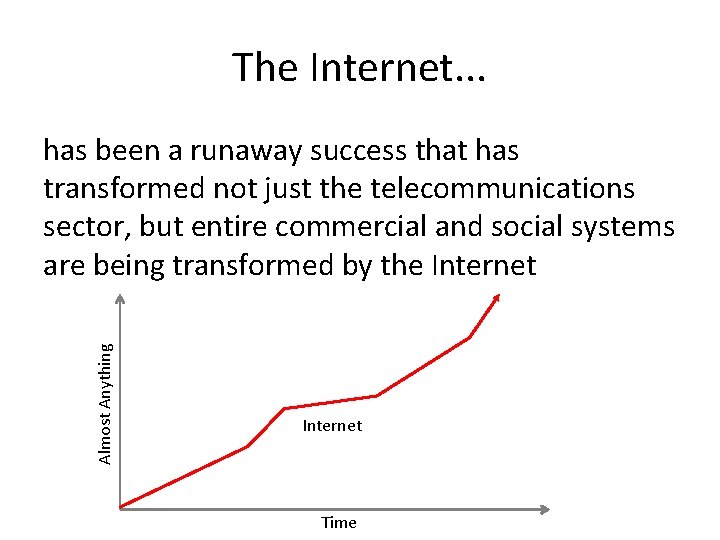 The Internet...

has been a runaway success that has transformed not just the telecommunications sector, but entire commercial and social systems are being transformed by the Internet

Almost Anything

Internet

Time